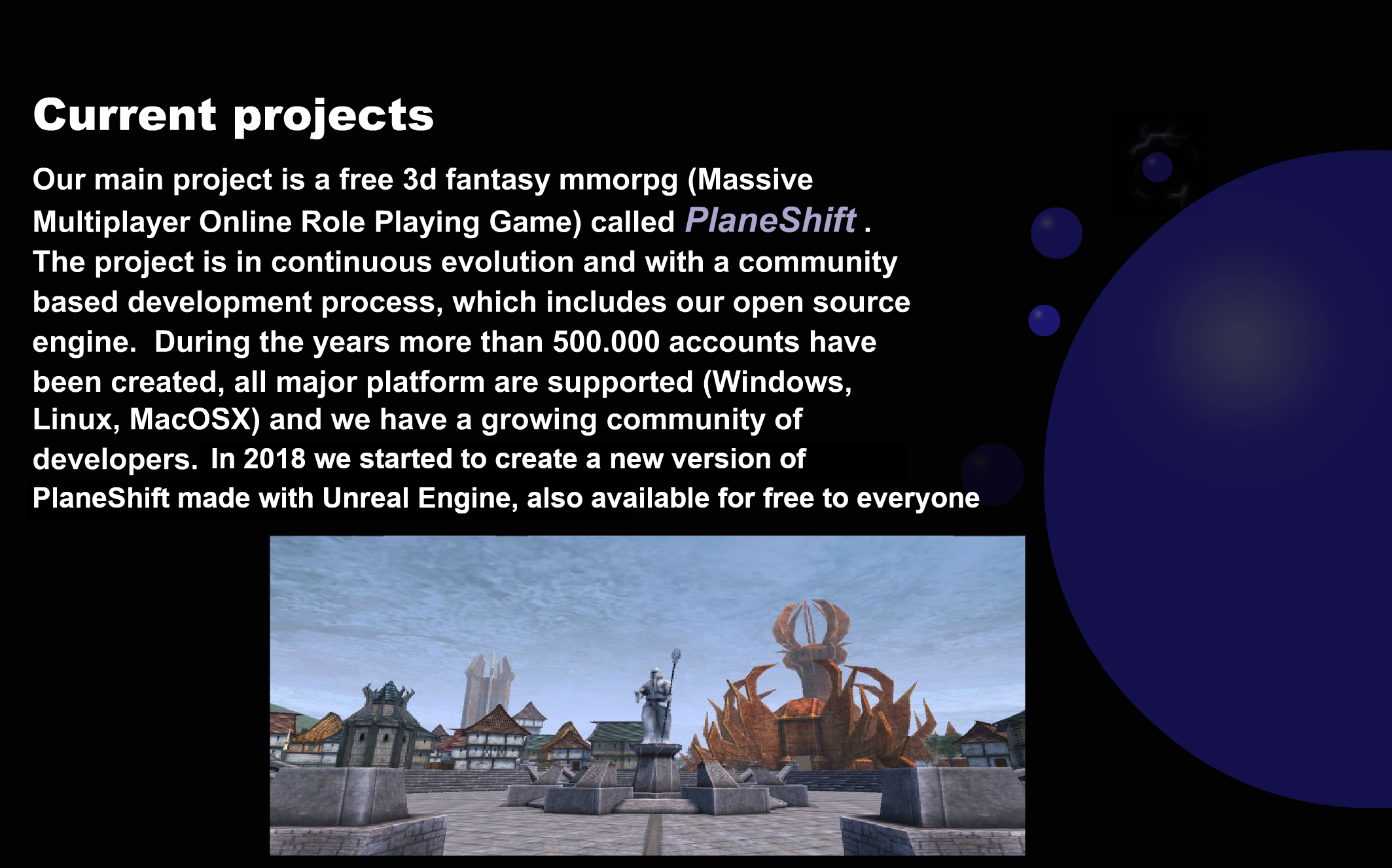 Current projects

Our main project is a free 3d fantasy mmorpg (Massive Multiplayer Online Role Playing Game) called PlaneShift . The project is in continuous evolution and with a community based development process, which includes our open source engine. During the years more than 500.000 accounts have been created, all major platform are supported (Windows, Linux, MacOSX) and we have a growing community of developers. In 2018 we started to create a new version of PlaneShift made with Unreal Engine, also available for free to everyone